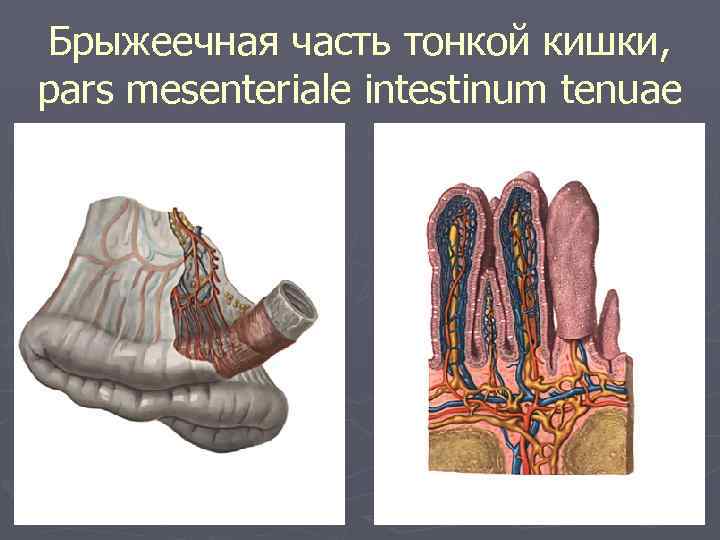 Брыжеечная часть тонкой кишки, pars mesenteriale intestinum tenuae